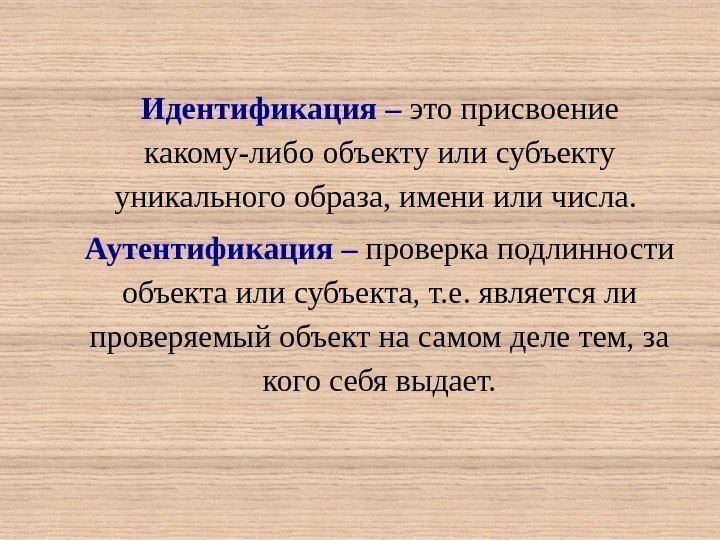 Идентификация – это присвоение какому-либо объекту или субъекту уникального образа, имени или числа.

Аутентификация – проверка подлинности объекта или субъекта, т.е. является ли проверяемый объект на самом деле тем, за кого себя выдает.